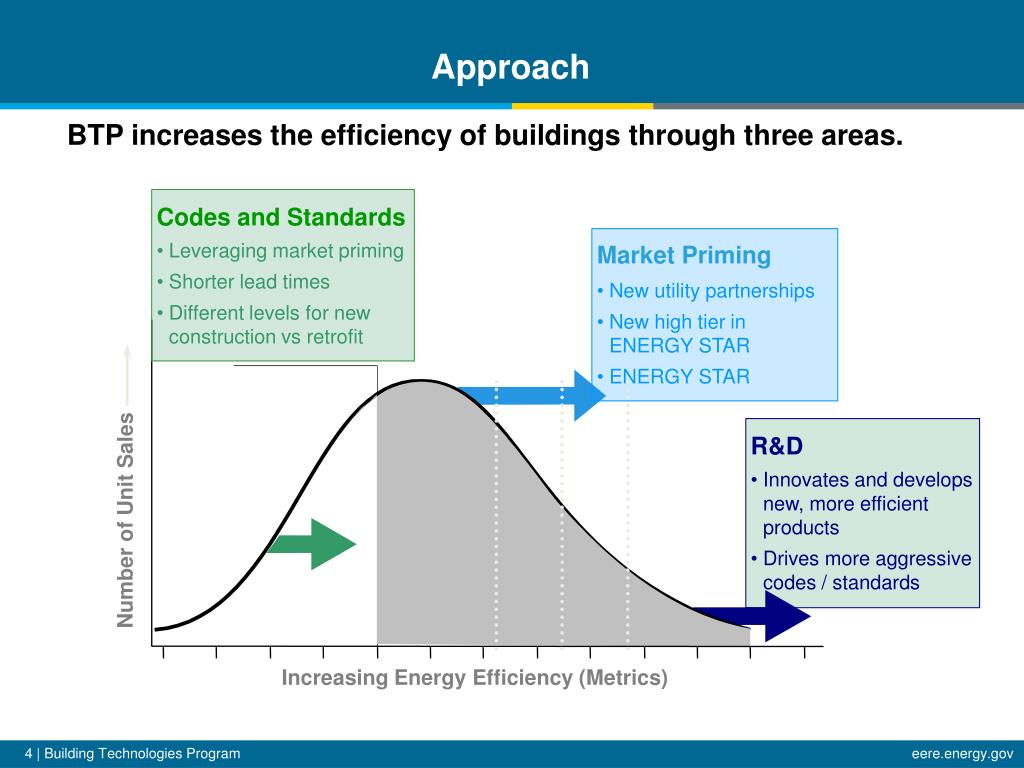 Approach

BTP increases the efficiency of buildings through three areas.

Codes and Standards
• Leveraging market priming
• Shorter lead times
• Different levels for new construction vs retrofit

Market Priming
• New utility partnerships
• New high tier in ENERGY STAR
• ENERGY STAR

R&D
• Innovates and develops new, more efficient products
• Drives more aggressive codes / standards

Number of Unit Sales

Increasing Energy Efficiency (Metrics)

4 | Building Technologies Program

eere.energy.gov